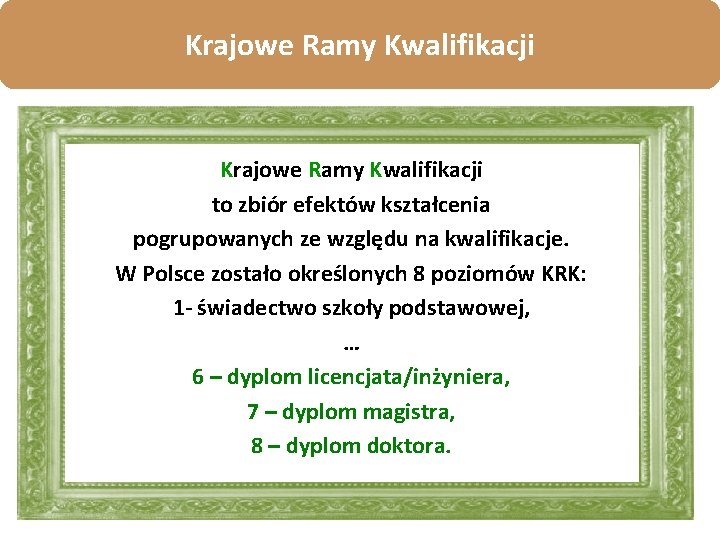 Krajowe Ramy Kwalifikacji

Krajowe Ramy Kwalifikacji
to zbiór efektów kształcenia
pogrupowanych ze względu na kwalifikacje.
W Polsce zostało określonych 8 poziomów KRK:
1- świadectwo szkoły podstawowej,
...
6 – dyplom licencjata/inżyniera,
7 – dyplom magistra,
8 – dyplom doktora.